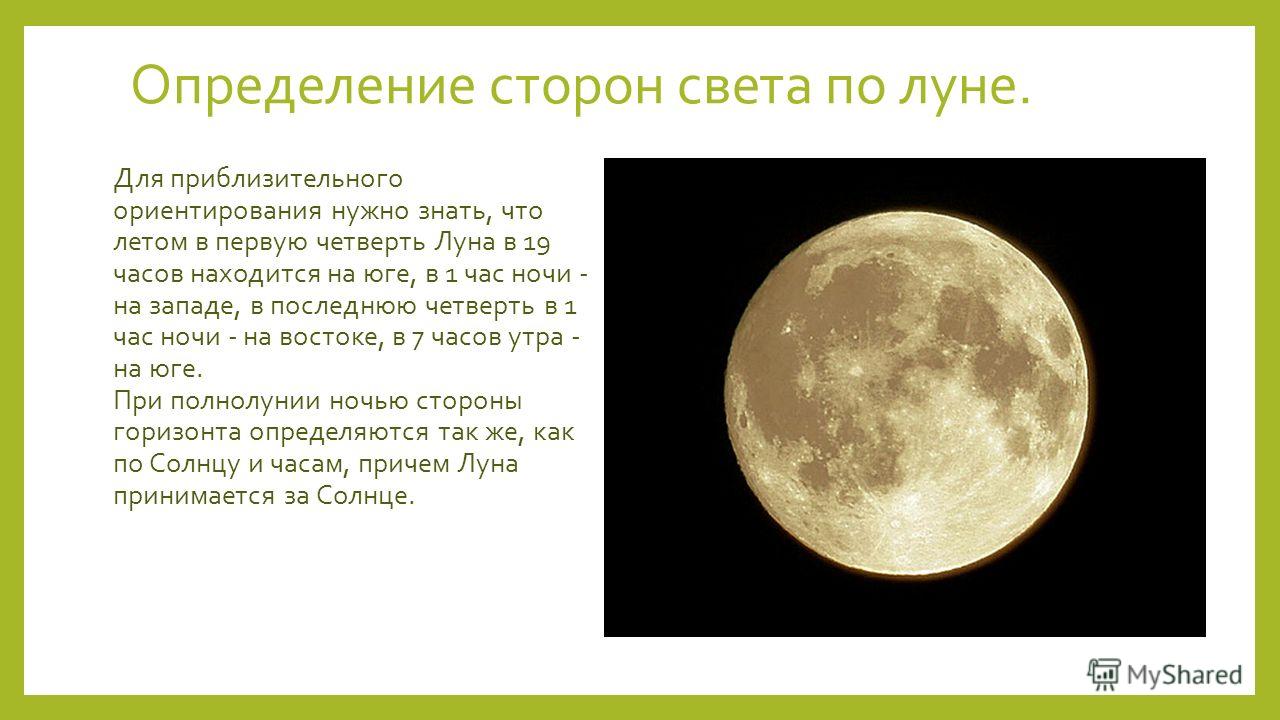 Определение сторон света по луне.

Для приблизительного ориентирования нужно знать, что летом в первую четверть Луна в 19 часов находится на юге, в 1 час ночи - на западе, в последнюю четверть в 1 час ночи - на востоке, в 7 часов утра - на юге.
При полнолунии ночью стороны горизонта определяются так же, как по Солнцу и часам, причем Луна принимается за Солнце.

MyShared